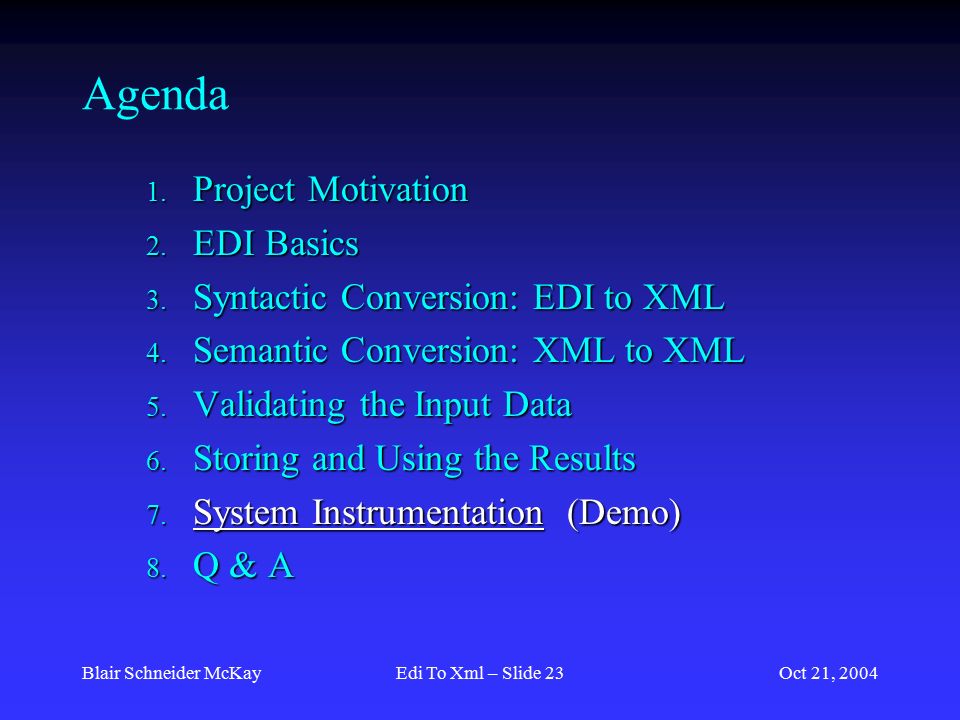 Agenda

1. Project Motivation
2. EDI Basics
3. Syntactic Conversion: EDI to XML
4. Semantic Conversion: XML to XML
5. Validating the Input Data
6. Storing and Using the Results
7. System Instrumentation (Demo)
8. Q & A

Blair Schneider McKay
Edi To Xml – Slide 23
Oct 21, 2004